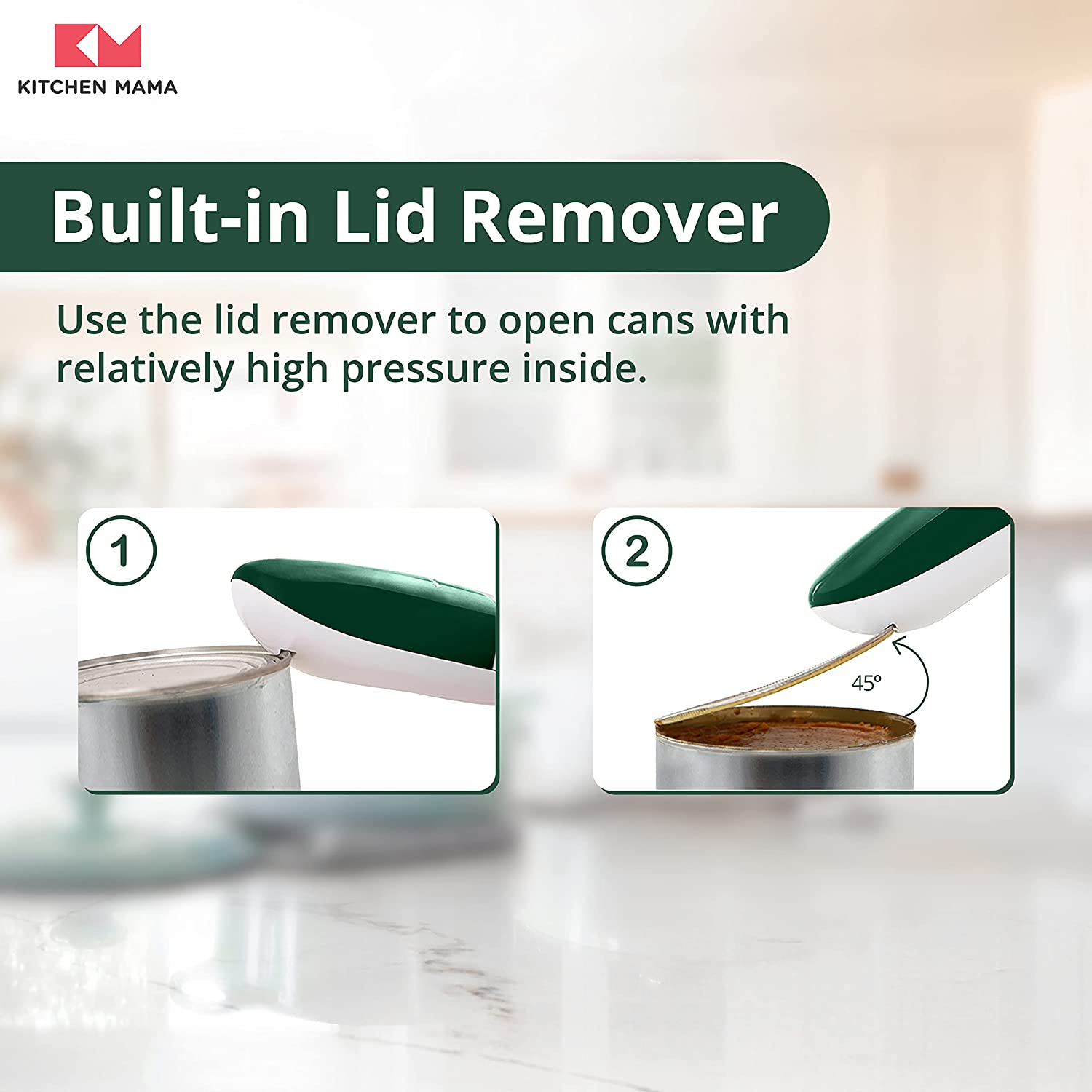 KM
KITCHEN MAMA

Built-in Lid Remover

Use the lid remover to open cans with relatively high pressure inside.

1

2

45°